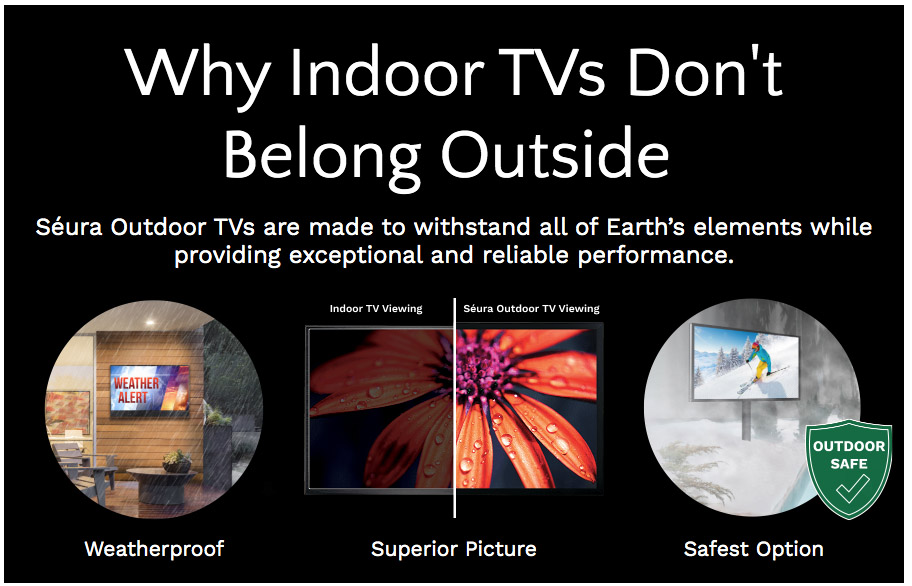 Why Indoor TVs Don't Belong Outside

Séura Outdoor TVs are made to withstand all of Earth's elements while providing exceptional and reliable performance.

WEATHER ALERT

Indoor TV Viewing

Séura Outdoor TV Viewing

OUTDOOR SAFE

Weatherproof

Superior Picture

Safest Option